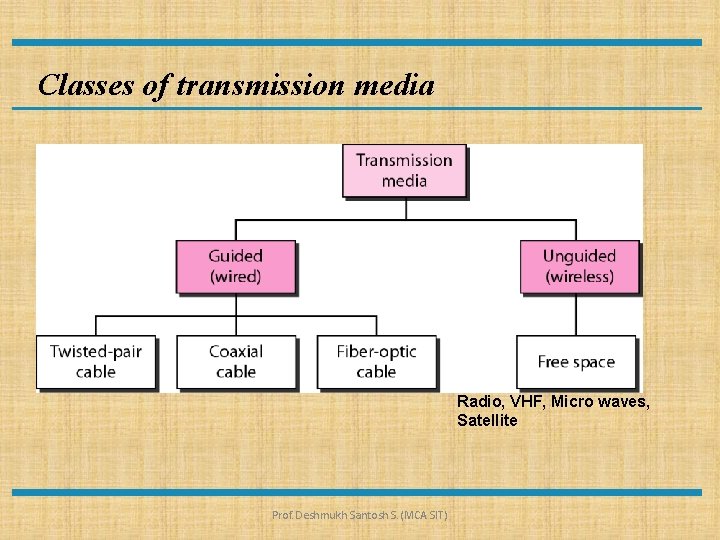 Classes of transmission media

Transmission media

Guided (wired)

Unguided (wireless)

Twisted-pair cable

Coaxial cable

Fiber-optic cable

Free space

Radio, VHF, Micro waves, Satellite

Prof. Deshmukh Santosh S. (MCA SIT)